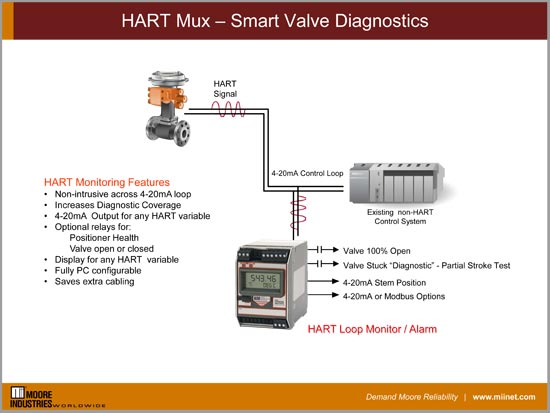 HART Mux – Smart Valve Diagnostics

HART Signal

4-20mA Control Loop

Existing non-HART Control System

HART Monitoring Features
• Non-intrusive across 4-20mA loop
• Increases Diagnostic Coverage
• 4-20mA Output for any HART variable
• Optional relays for:
Positioner Health
Valve open or closed
• Display for any HART variable
• Fully PC configurable
• Saves extra cabling

543.46

Valve 100% Open
Valve Stuck "Diagnostic" - Partial Stroke Test
4-20mA Stem Position
4-20mA or Modbus Options

HART Loop Monitor / Alarm

MOORE INDUSTRIES WORLDWIDE

Demand Moore Reliability | www.miinet.com